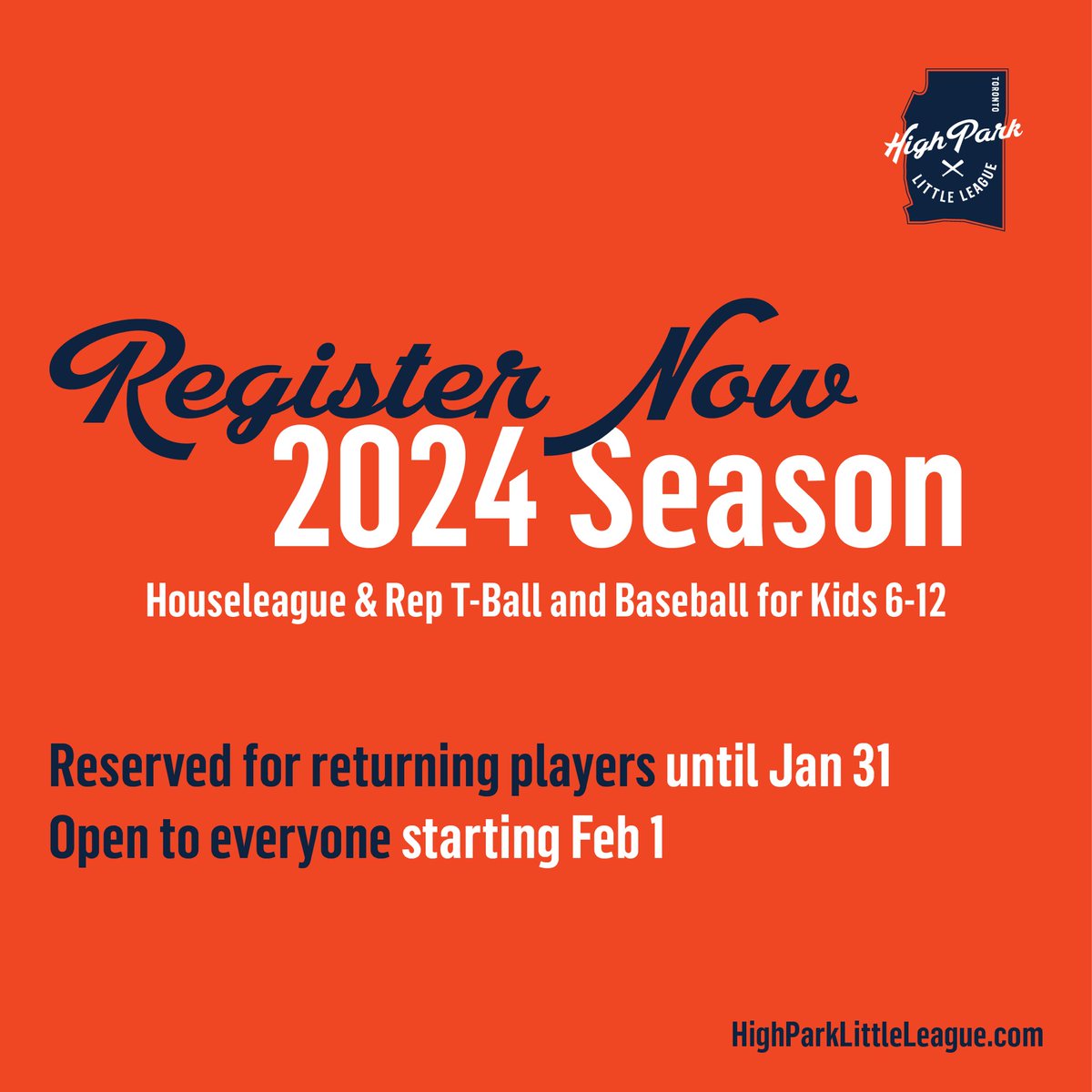 TORONTO
High Park
LITTLE LEAGUE

Register Now
2024 Season

Houseleague & Rep T-Ball and Baseball for Kids 6-12

Reserved for returning players until Jan 31
Open to everyone starting Feb 1

HighParkLittleLeague.com